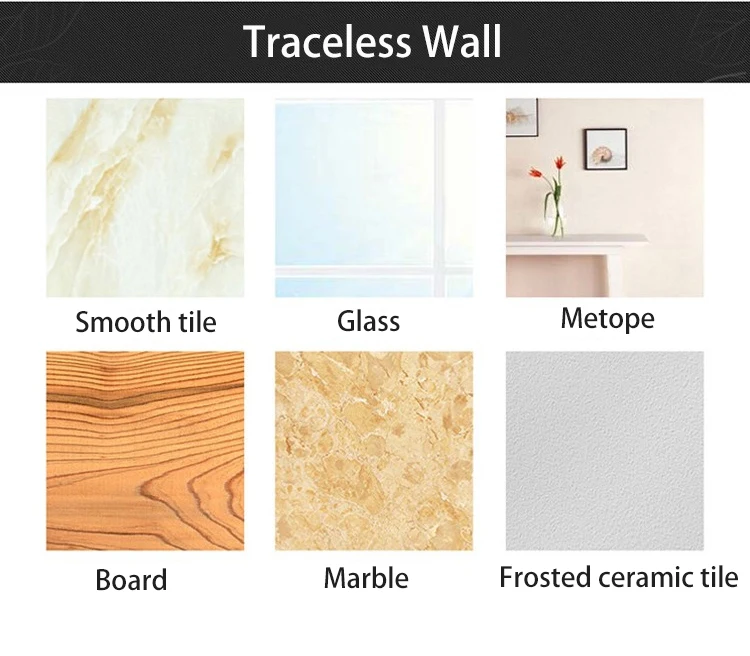 Traceless Wall

Smooth tile

Glass

Metope

Board

Marble

Frosted ceramic tile